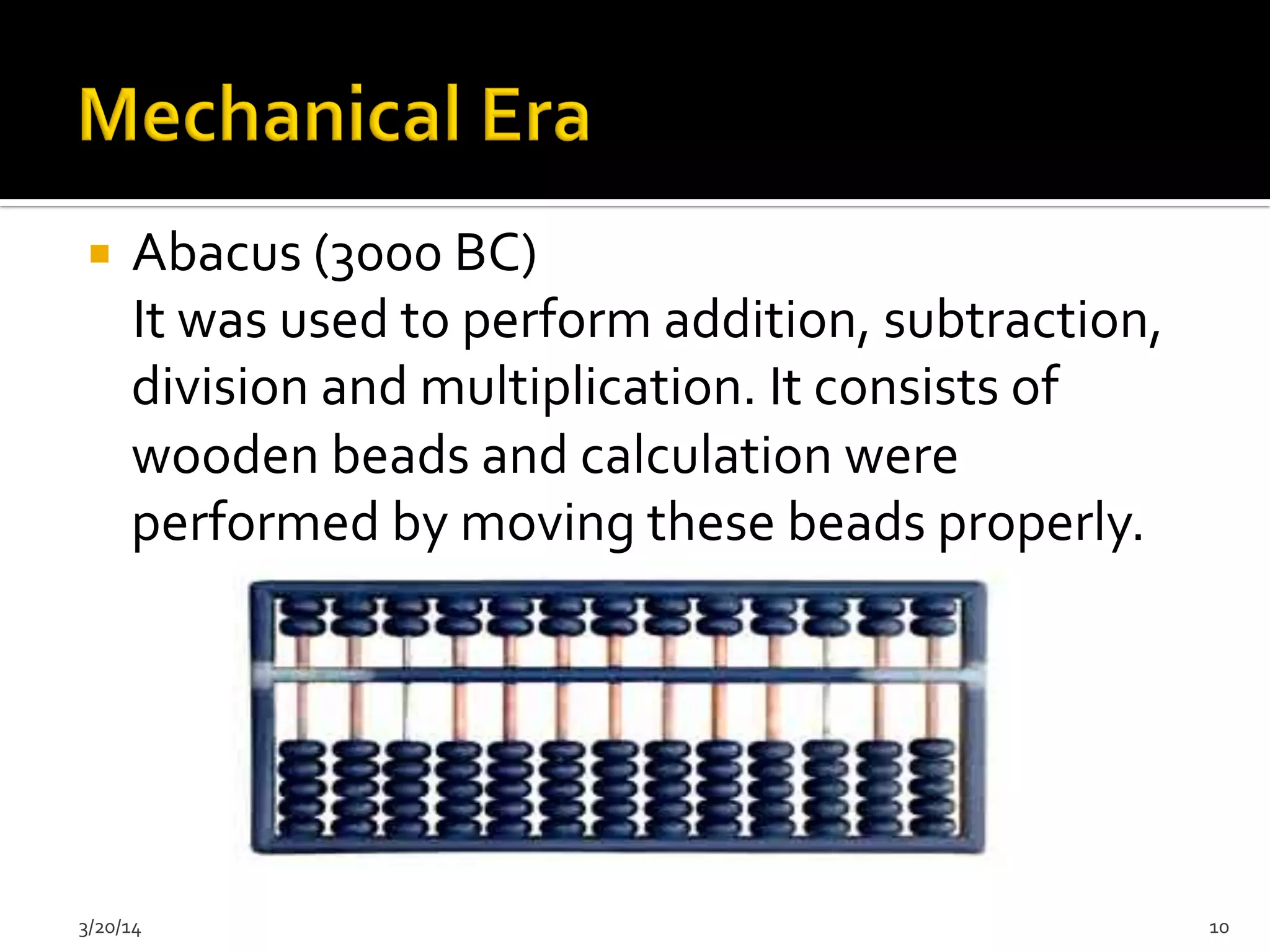 Mechanical Era

Abacus (3000 BC)
It was used to perform addition, subtraction, division and multiplication. It consists of wooden beads and calculation were performed by moving these beads properly.

3/20/14

10